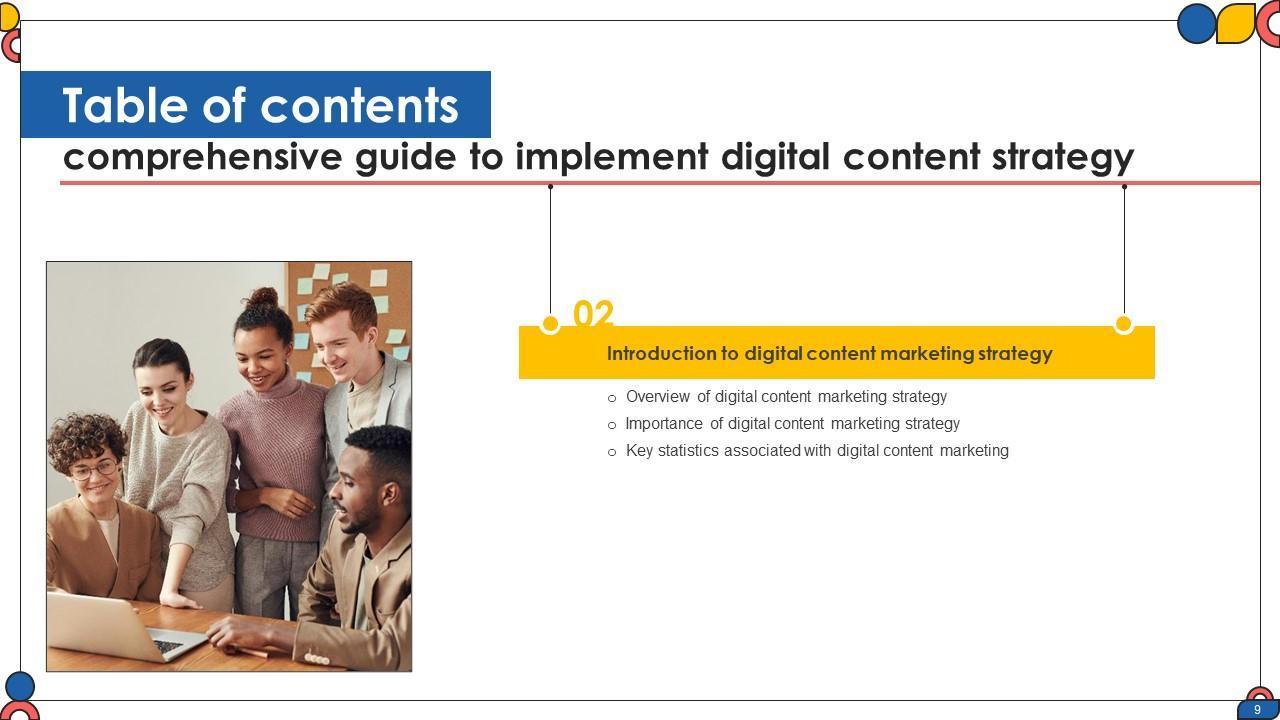 Table of contents
comprehensive guide to implement digital content strategy

02
Introduction to digital content marketing strategy

○ Overview of digital content marketing strategy
○ Importance of digital content marketing strategy
○ Key statistics associated with digital content marketing

9